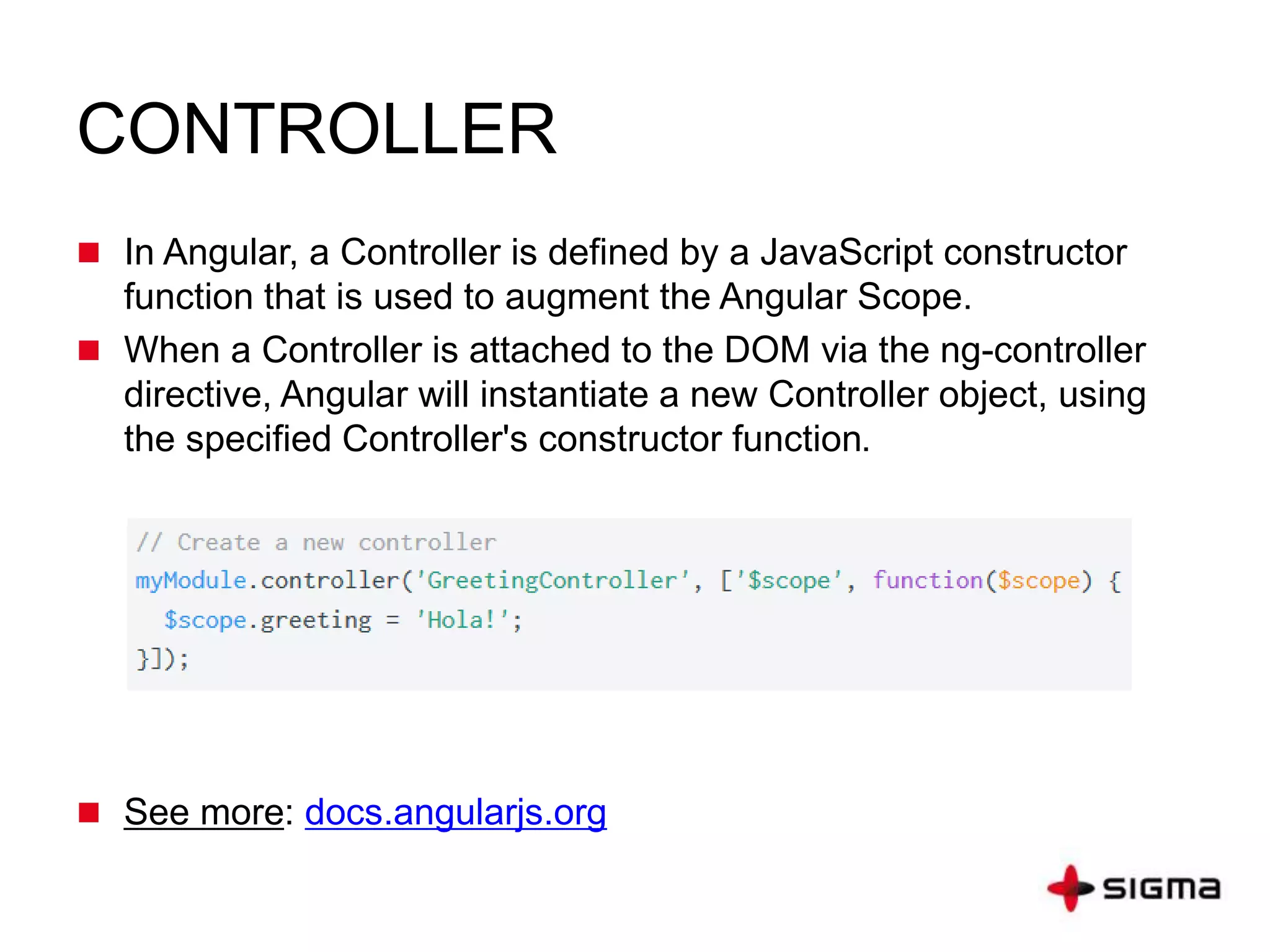 CONTROLLER

In Angular, a Controller is defined by a JavaScript constructor function that is used to augment the Angular Scope.

When a Controller is attached to the DOM via the ng-controller directive, Angular will instantiate a new Controller object, using the specified Controller's constructor function.

// Create a new controller
myModule.controller('GreetingController', ['$scope', function($scope) {
  $scope.greeting = 'Hola!';
}]);

See more: docs.angularjs.org

SIGMA